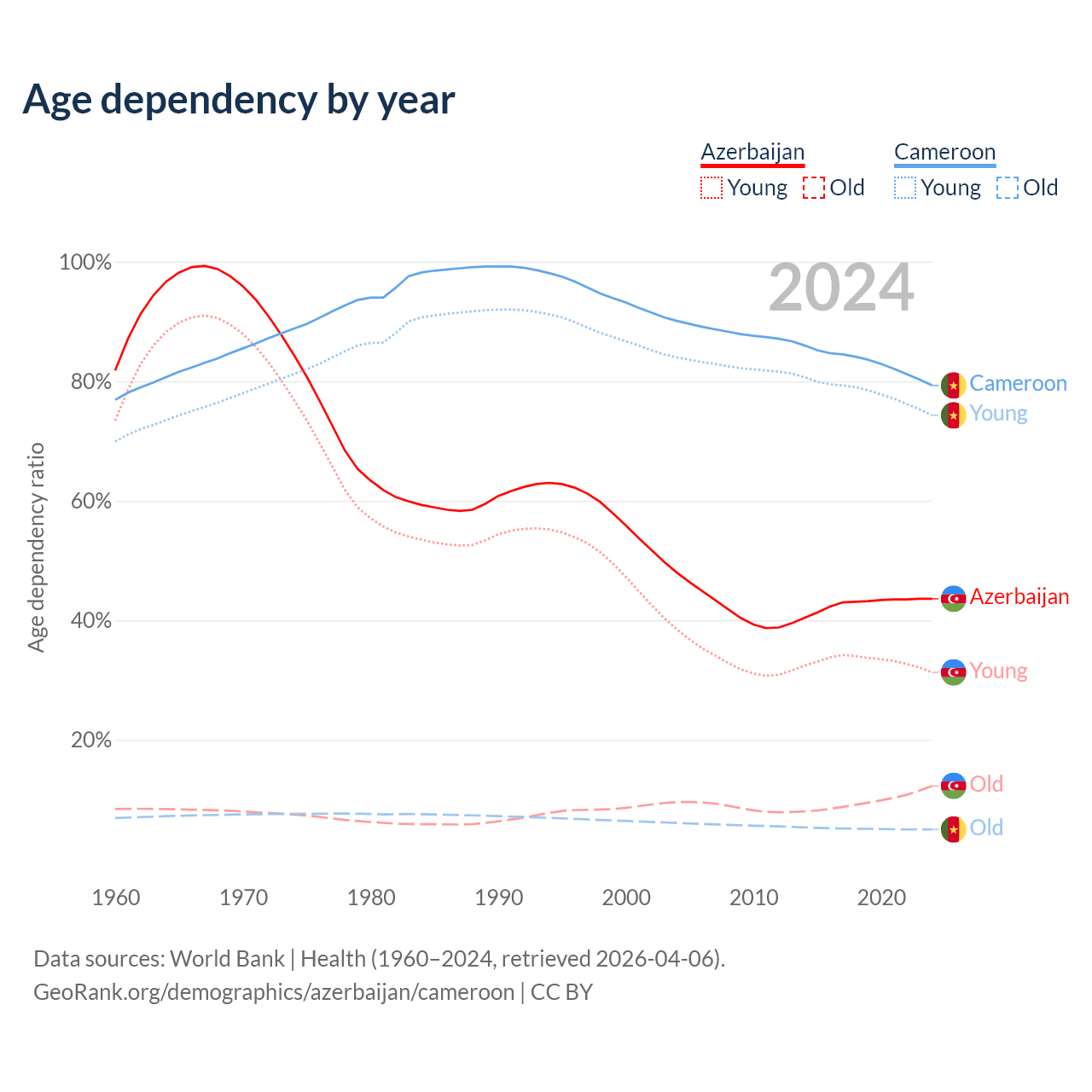 Age dependency by year

Azerbaijan
Young Old

Cameroon
Young Old

2024

Age dependency ratio

100%
80%
60%
40%
20%

Cameroon
Young
Azerbaijan
Young
Old
Old

1960 1970 1980 1990 2000 2010 2020

Data sources: World Bank | Health (1960–2024, retrieved 2026-04-06).
GeoRank.org/demographics/azerbaijan/cameroon | CC BY